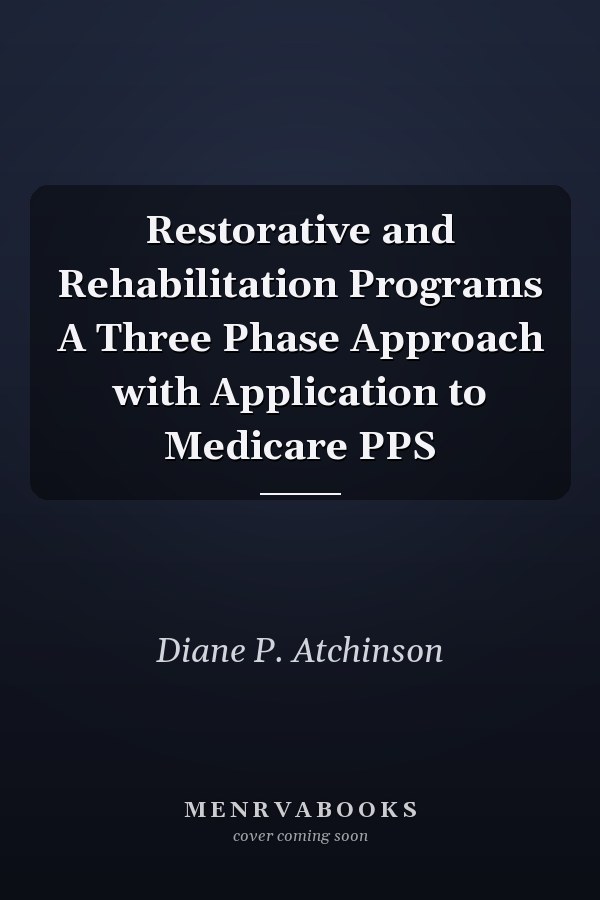 Restorative and Rehabilitation Programs A Three Phase Approach with Application to Medicare PPS

Diane P. Atchinson

MENRVABOOKS
cover coming soon